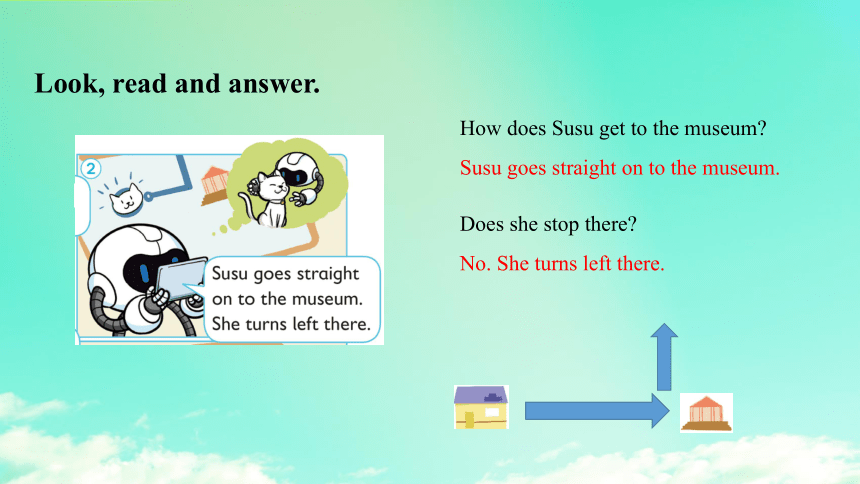 Look, read and answer.

2

Susu goes straight on to the museum. She turns left there.

How does Susu get to the museum?

Susu goes straight on to the museum.

Does she stop there?

No. She turns left there.